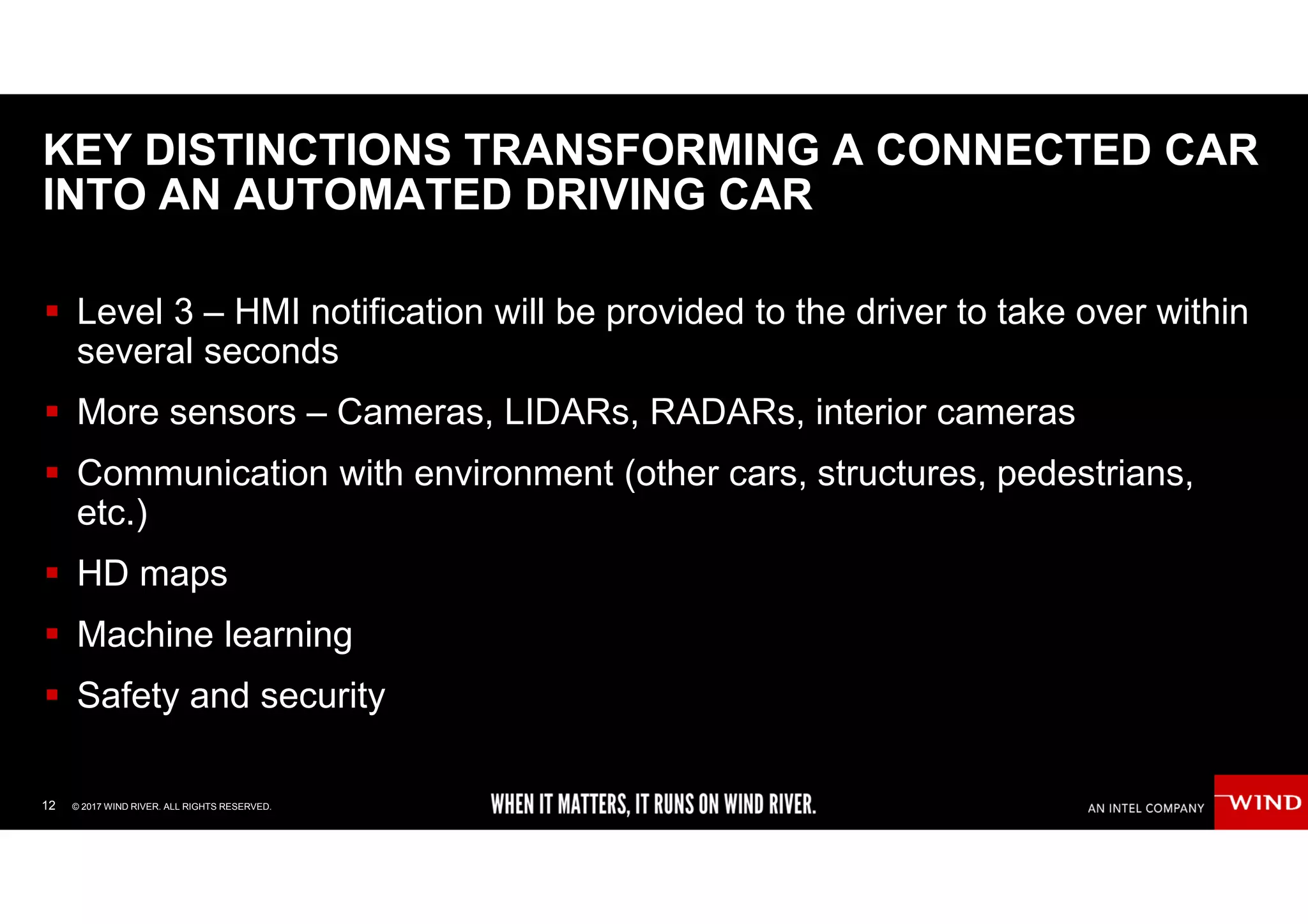 KEY DISTINCTIONS TRANSFORMING A CONNECTED CAR INTO AN AUTOMATED DRIVING CAR

▪ Level 3 – HMI notification will be provided to the driver to take over within several seconds

▪ More sensors – Cameras, LIDARs, RADARs, interior cameras

▪ Communication with environment (other cars, structures, pedestrians, etc.)

▪ HD maps

▪ Machine learning

▪ Safety and security

12 © 2017 WIND RIVER. ALL RIGHTS RESERVED.

WHEN IT MATTERS, IT RUNS ON WIND RIVER.

AN INTEL COMPANY

WIND